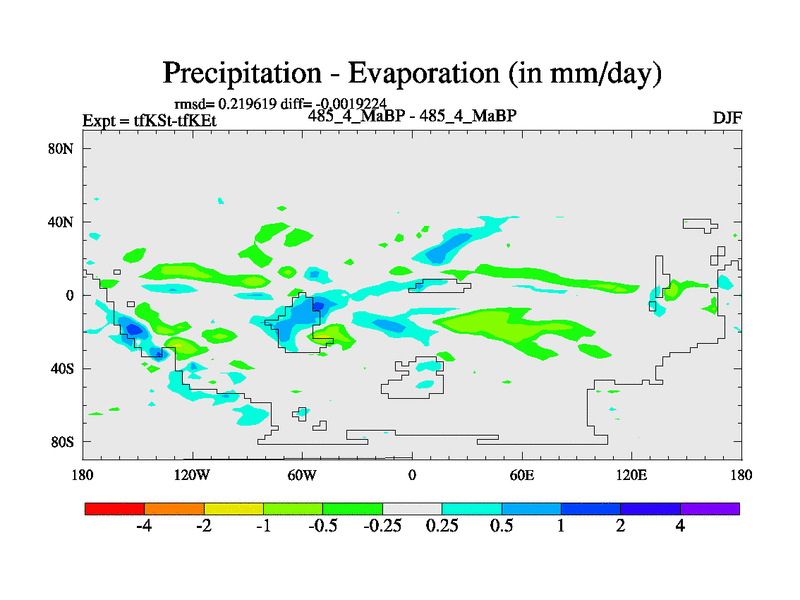 Precipitation - Evaporation (in mm/day)

rmsd= 0.219619 diff= -0.0019224

Expt = tfKSt-tfKEt

485_4_MaBP - 485_4_MaBP

DJF

80N
40N
0
40S
80S

180
120W
60W
0
60E
120E
180

-4
-2
-1
-0.5
-0.25
0.25
0.5
1
2
4